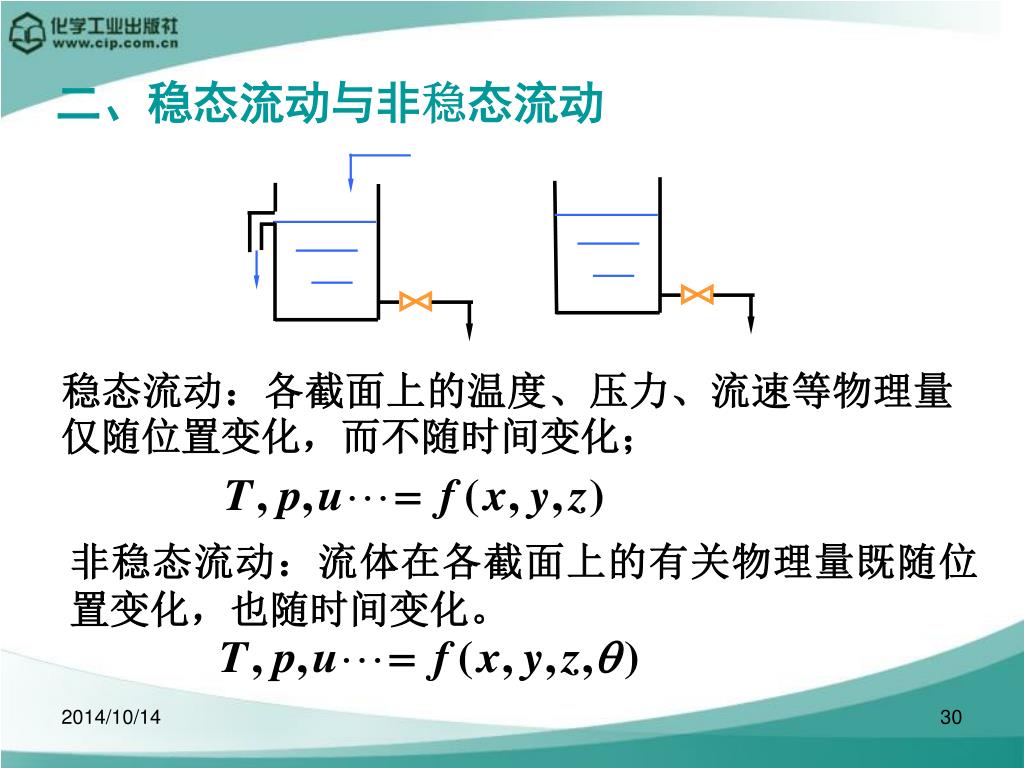 化学工业出版社
www.cip.com.cn

二、稳态流动与非稳态流动

稳态流动：各截面上的温度、压力、流速等物理量仅随位置变化，而不随时间变化；

$T, p, u \cdots = f(x, y, z)$

非稳态流动：流体在各截面上的有关物理量既随位置变化，也随时间变化。

$T, p, u \cdots = f(x, y, z, \theta)$

2014/10/14

30